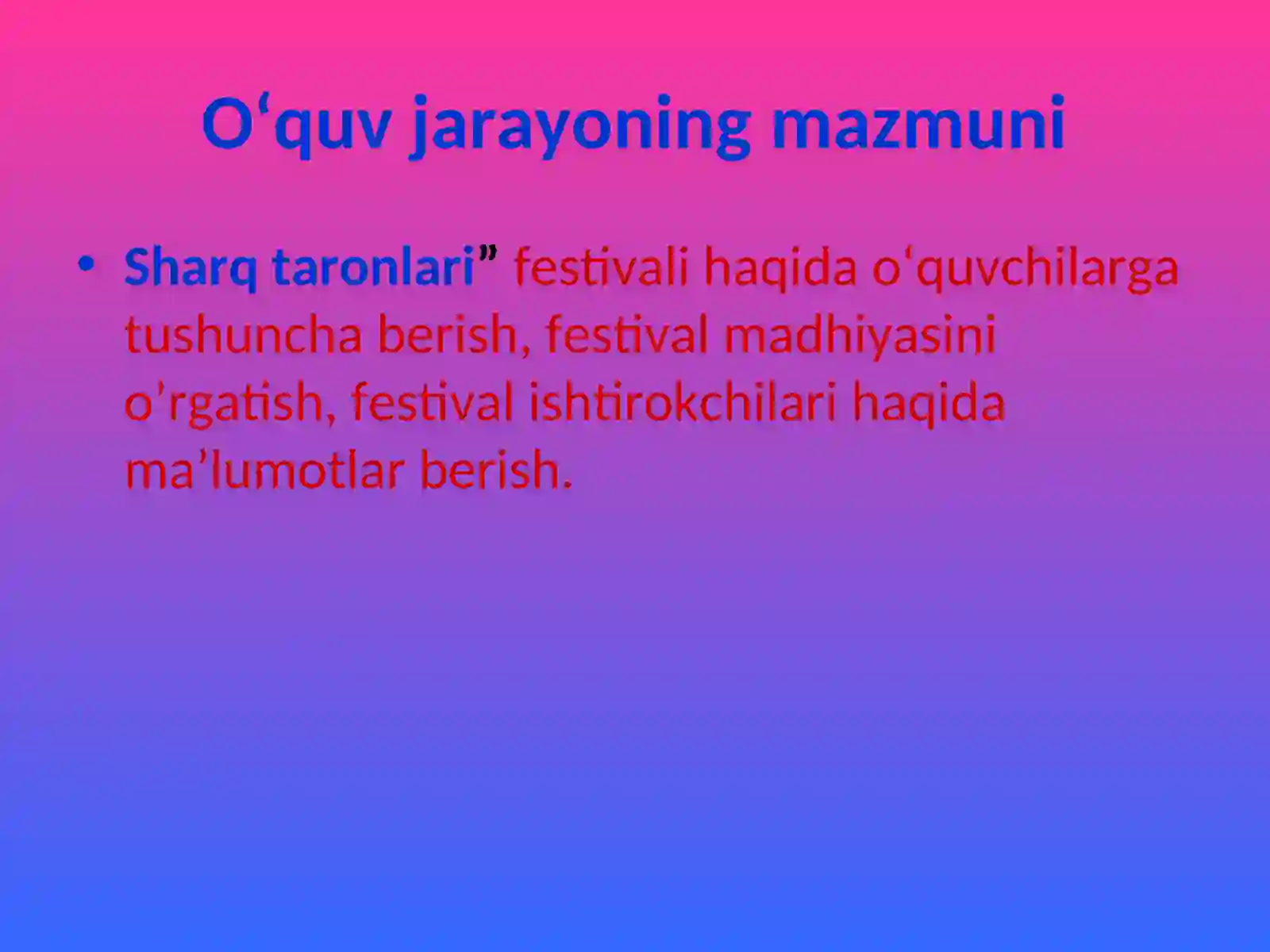 O‘quv jarayoning mazmuni

• Sharq taronlari” festivali haqida o‘quvchilarga tushuncha berish, festival madhiyasini o’rgatish, festival ishtirokchilari haqida ma’lumotlar berish.